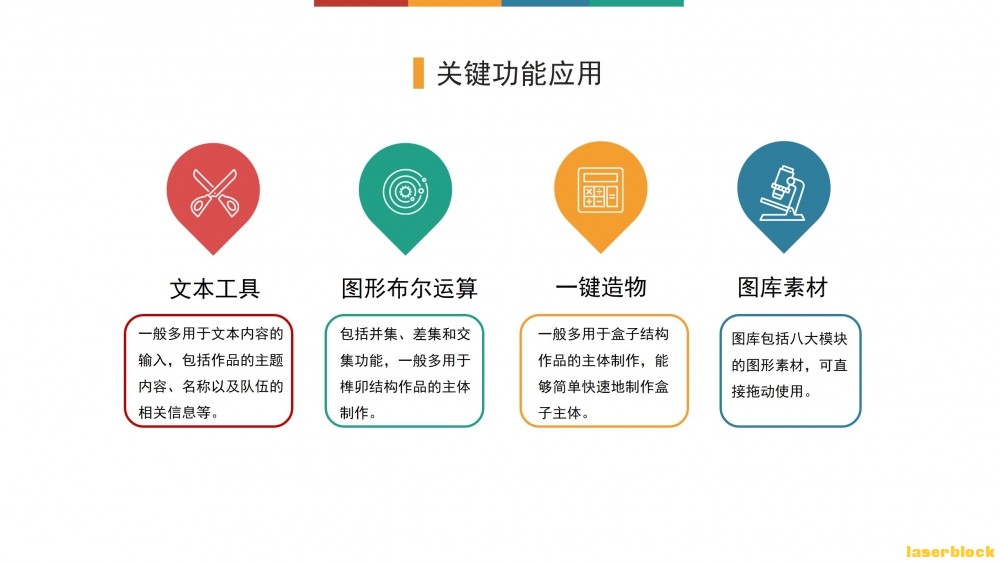 关键功能应用

文本工具

一般多用于文本内容的输入，包括作品的主题内容、名称以及队伍的相关信息等。

图形布尔运算

包括并集、差集和交集功能，一般多用于榫卯结构作品的主体制作。

一键造物

一般多用于盒子结构作品的主体制作，能够简单快速地制作盒子主体。

图库素材

图库包括八大模块的图形素材，可直接拖动使用。

laserblock